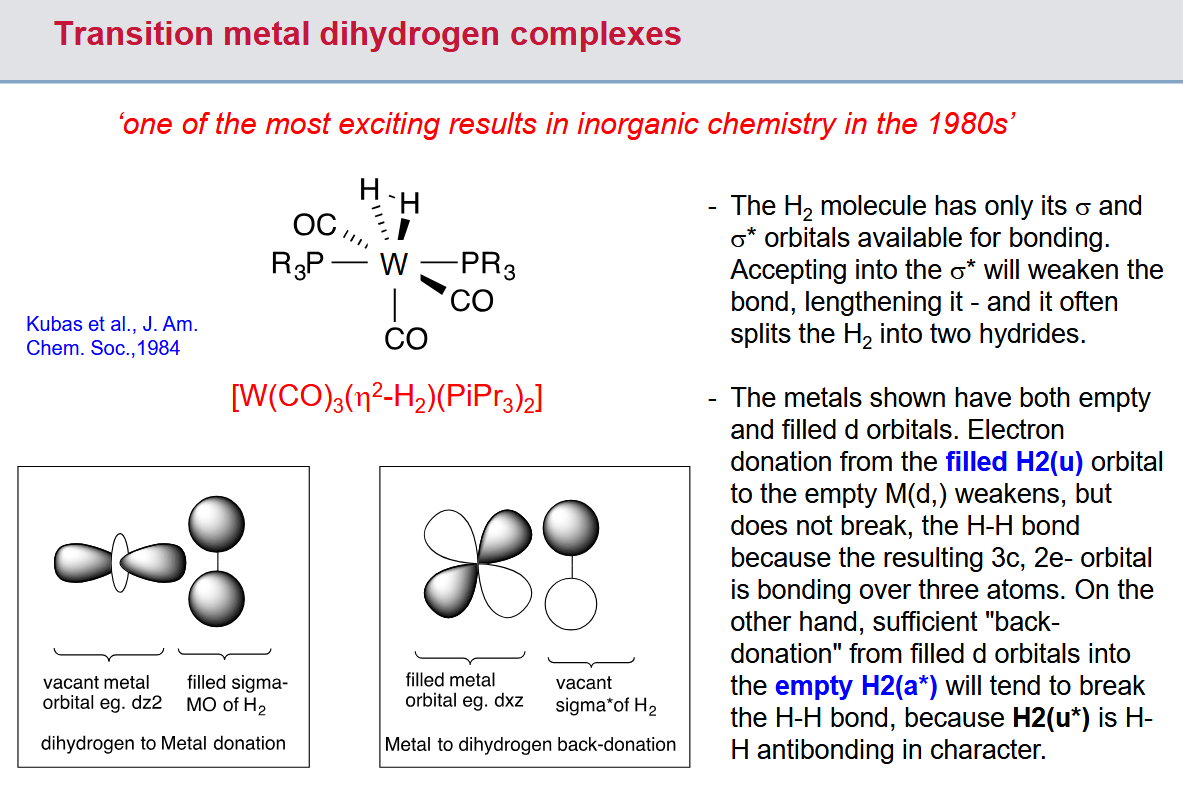 Transition metal dihydrogen complexes

'one of the most exciting results in inorganic chemistry in the 1980s'

H H
OC
$R_3P$ — W — $PR_3$
CO
CO

Kubas et al., J. Am. Chem. Soc.,1984

$[W(CO)_3(\eta^2\text{-}H_2)(PiPr_3)_2]$

vacant metal orbital eg. dz2

filled sigma-MO of $H_2$

dihydrogen to Metal donation

filled metal orbital eg. dxz

vacant sigma*of $H_2$

Metal to dihydrogen back-donation

- The $H_2$ molecule has only its $\sigma$ and $\sigma$* orbitals available for bonding. Accepting into the $\sigma$* will weaken the bond, lengthening it - and it often splits the $H_2$ into two hydrides.

- The metals shown have both empty and filled d orbitals. Electron donation from the filled H2(u) orbital to the empty M(d,) weakens, but does not break, the H-H bond because the resulting 3c, 2e- orbital is bonding over three atoms. On the other hand, sufficient "back-donation" from filled d orbitals into the empty H2(a*) will tend to break the H-H bond, because H2(u*) is H-H antibonding in character.